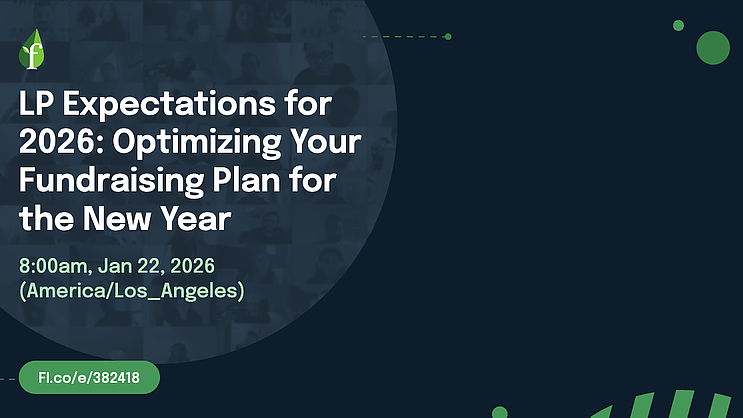 f

LP Expectations for 2026: Optimizing Your Fundraising Plan for the New Year

8:00am, Jan 22, 2026 (America/Los_Angeles)

Fl.co/e/382418